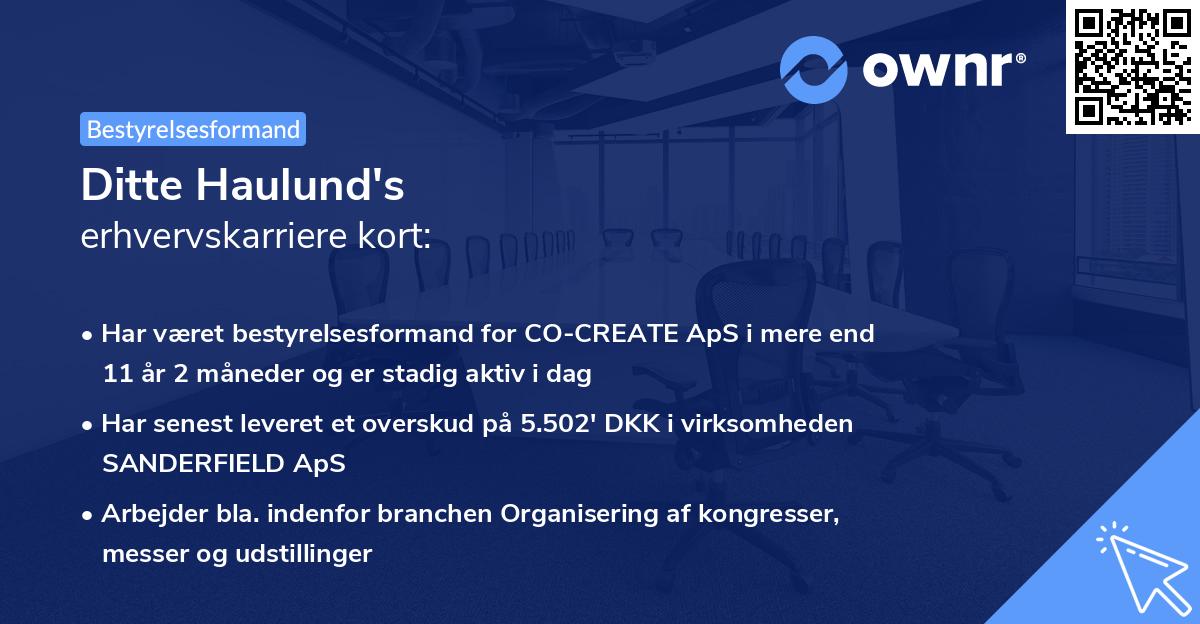 ownr®

Bestyrelsesformand

Ditte Haulund's
erhvervskarriere kort:

• Har været bestyrelsesformand for CO-CREATE ApS i mere end 11 år 2 måneder og er stadig aktiv i dag

• Har senest leveret et overskud på 5.502' DKK i virksomheden SANDERFIELD ApS

• Arbejder bla. indenfor branchen Organisering af kongresser, messer og udstillinger